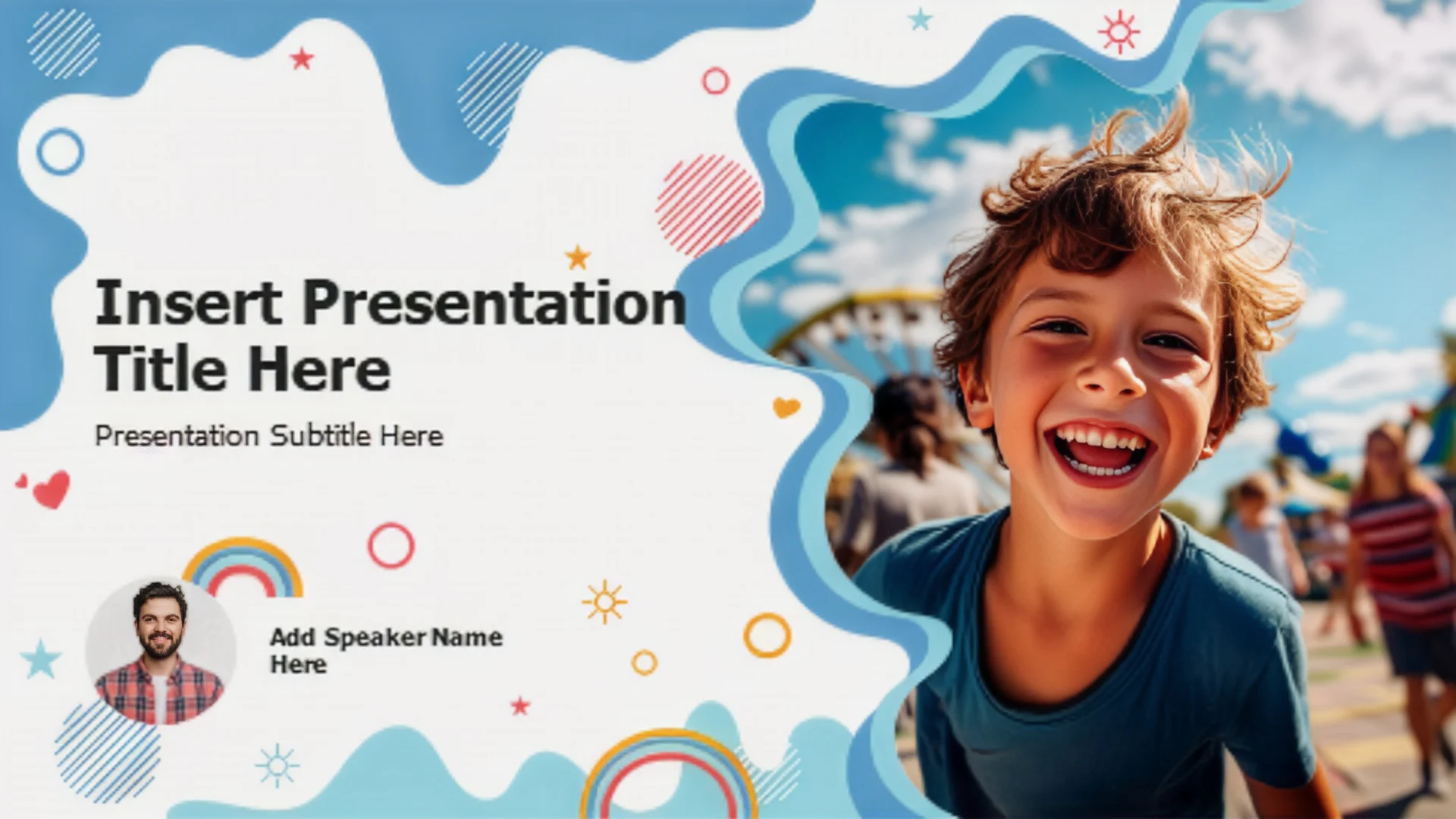 Insert Presentation Title Here

Presentation Subtitle Here

Add Speaker Name Here